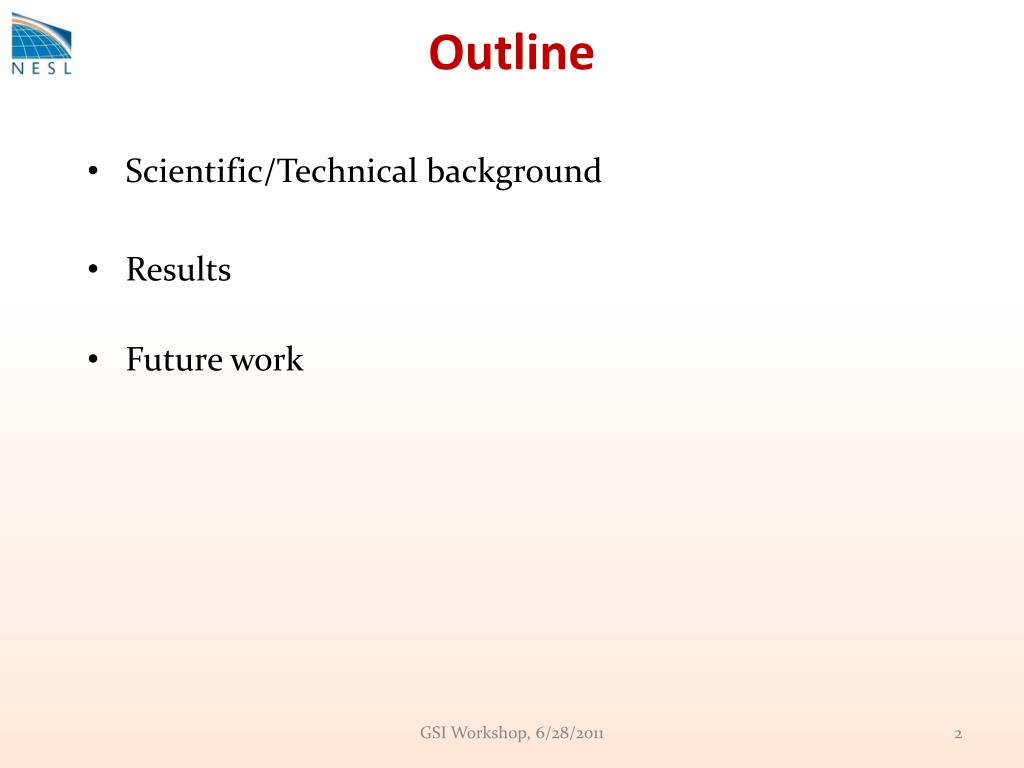 NESL

Outline

• Scientific/Technical background

• Results

• Future work

GSI Workshop, 6/28/2011

2